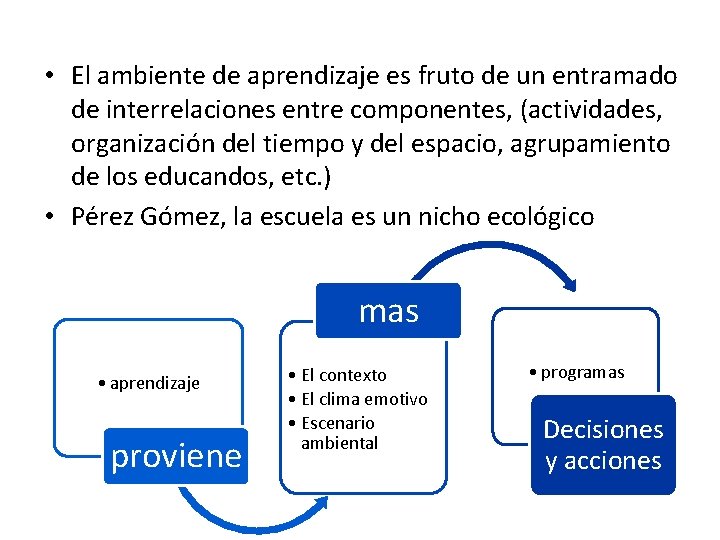 • El ambiente de aprendizaje es fruto de un entramado de interrelaciones entre componentes, (actividades, organización del tiempo y del espacio, agrupamiento de los educandos, etc.)

• Pérez Gómez, la escuela es un nicho ecológico

• aprendizaje

proviene

mas

• El contexto
• El clima emotivo
• Escenario ambiental

• programas

Decisiones y acciones